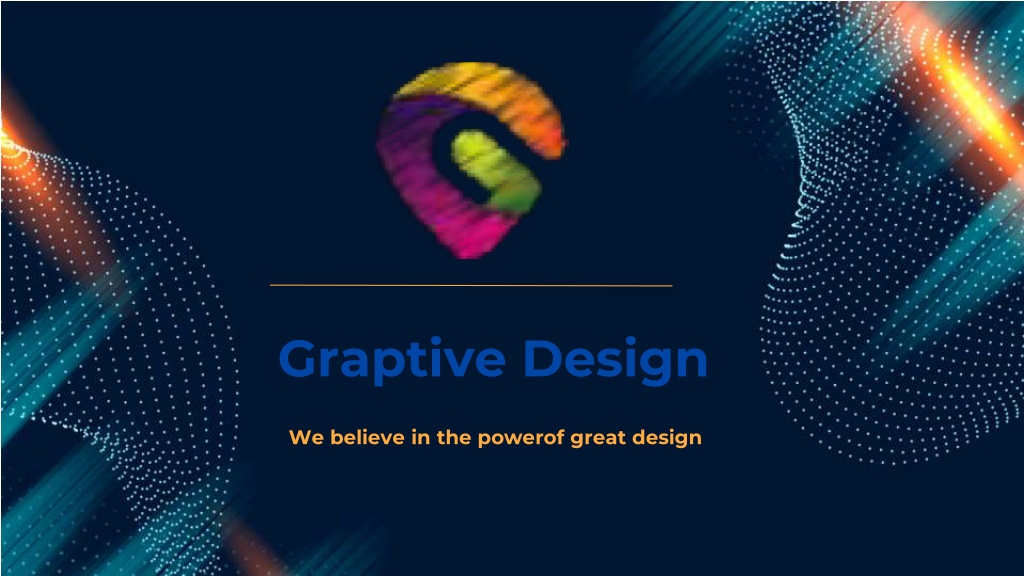 Graptive Design

We believe in the powerof great design